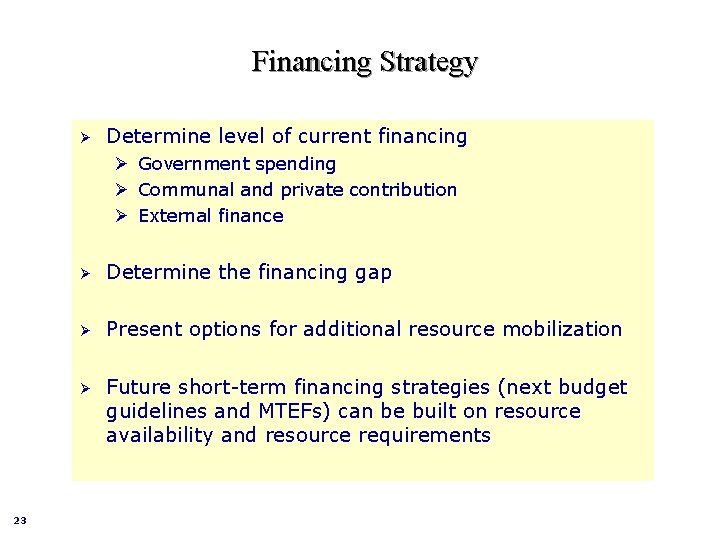 Financing Strategy

➢ Determine level of current financing
➢ Government spending
➢ Communal and private contribution
➢ External finance

➢ Determine the financing gap

➢ Present options for additional resource mobilization

➢ Future short-term financing strategies (next budget guidelines and MTEFs) can be built on resource availability and resource requirements

23